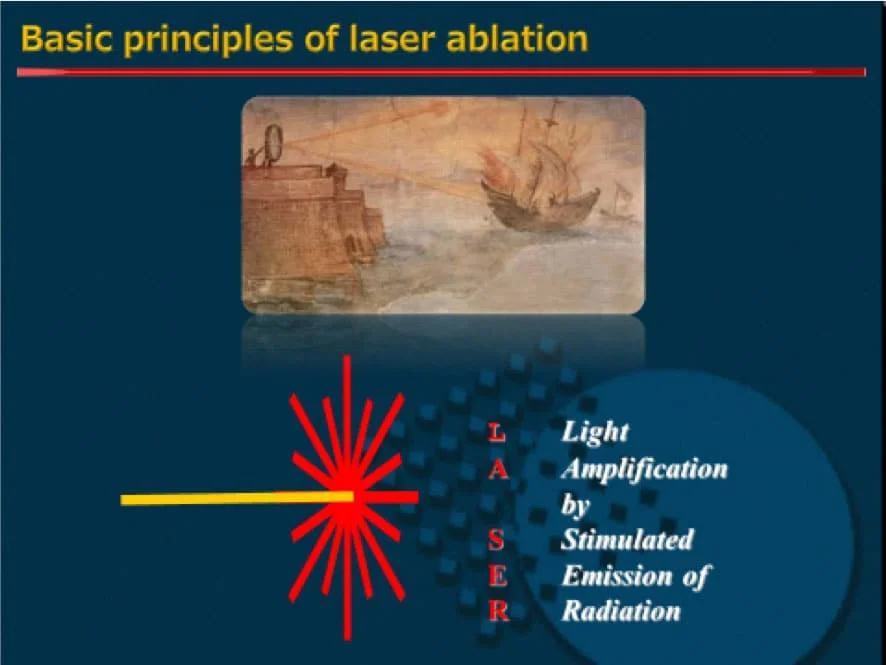 Basic principles of laser ablation

L Light
A Amplification
by
S Stimulated
E Emission of
R Radiation